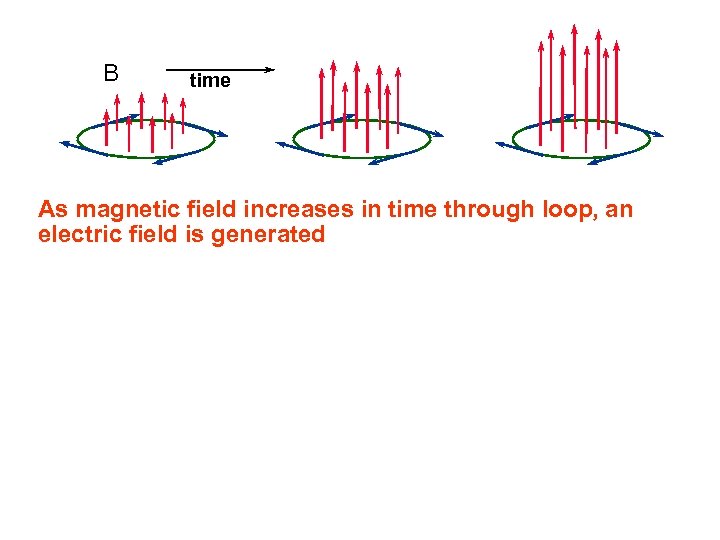 B

time

As magnetic field increases in time through loop, an electric field is generated